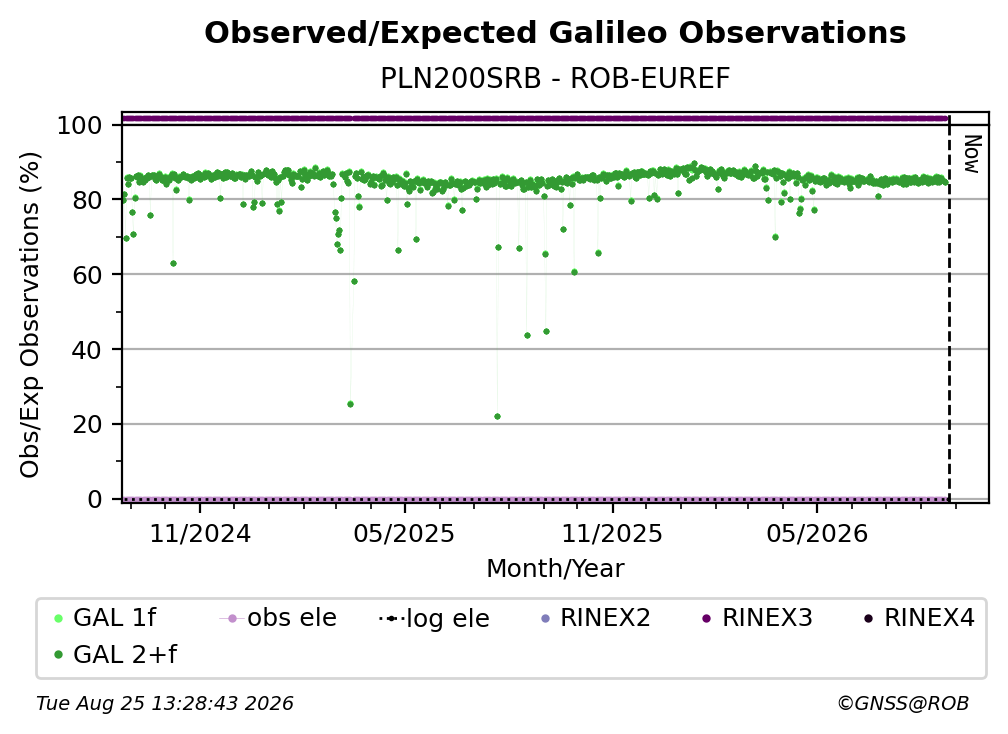 Observed/Expected Galileo Observations
PLN200SRB - ROB-EUREF

Obs/Exp Observations (%)

100
80
60
40
20
0

Now

11/2024
05/2025
11/2025
05/2026

Month/Year

GAL 1f
obs ele
log ele
RINEX2
RINEX3
RINEX4
GAL 2+f

Tue Aug 25 13:28:43 2026
©GNSS@ROB